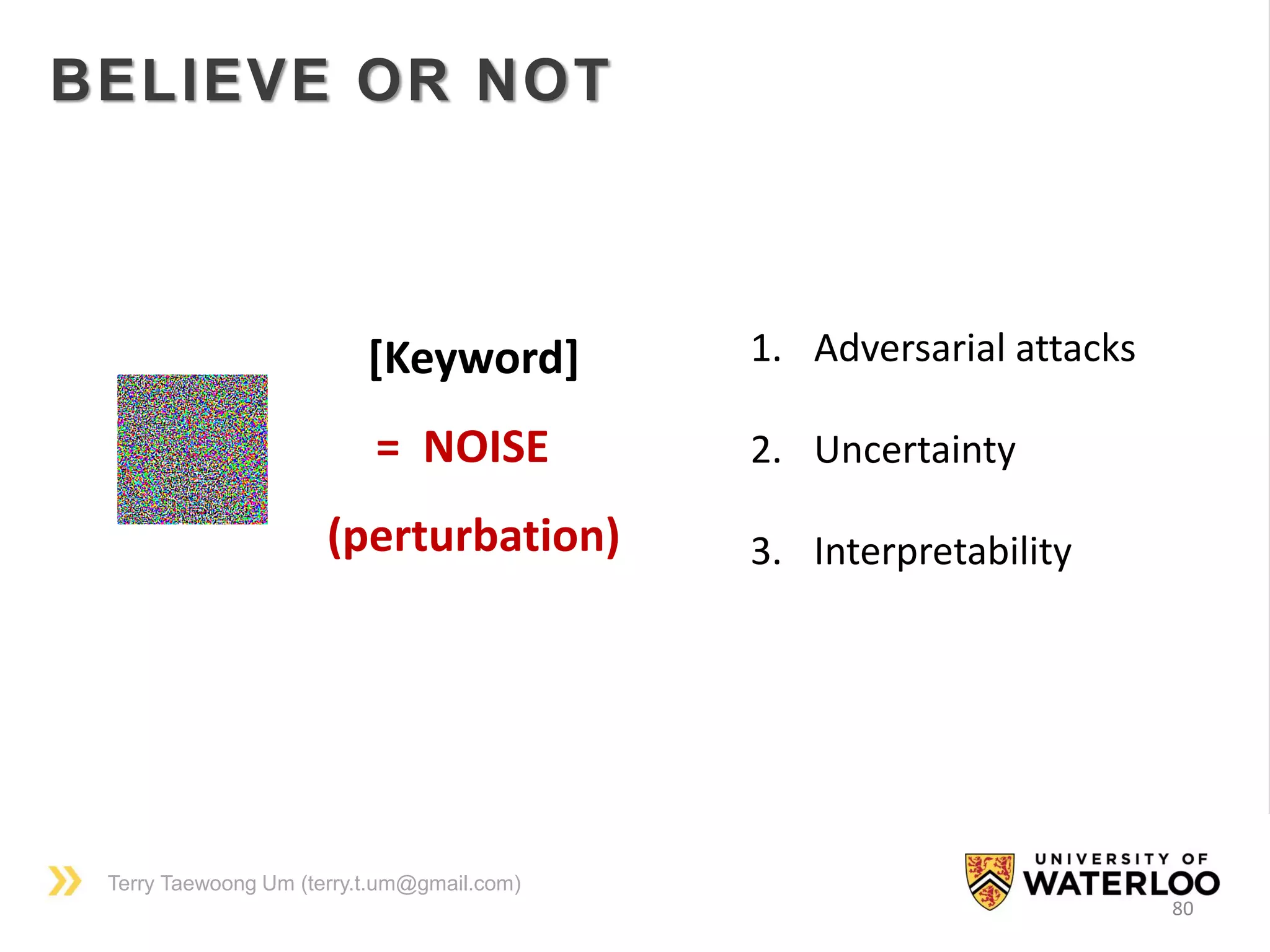 BELIEVE OR NOT

[Keyword]

= NOISE

(perturbation)

1. Adversarial attacks

2. Uncertainty

3. Interpretability

Terry Taewoong Um (terry.t.um@gmail.com)

UNIVERSITY OF WATERLOO

80